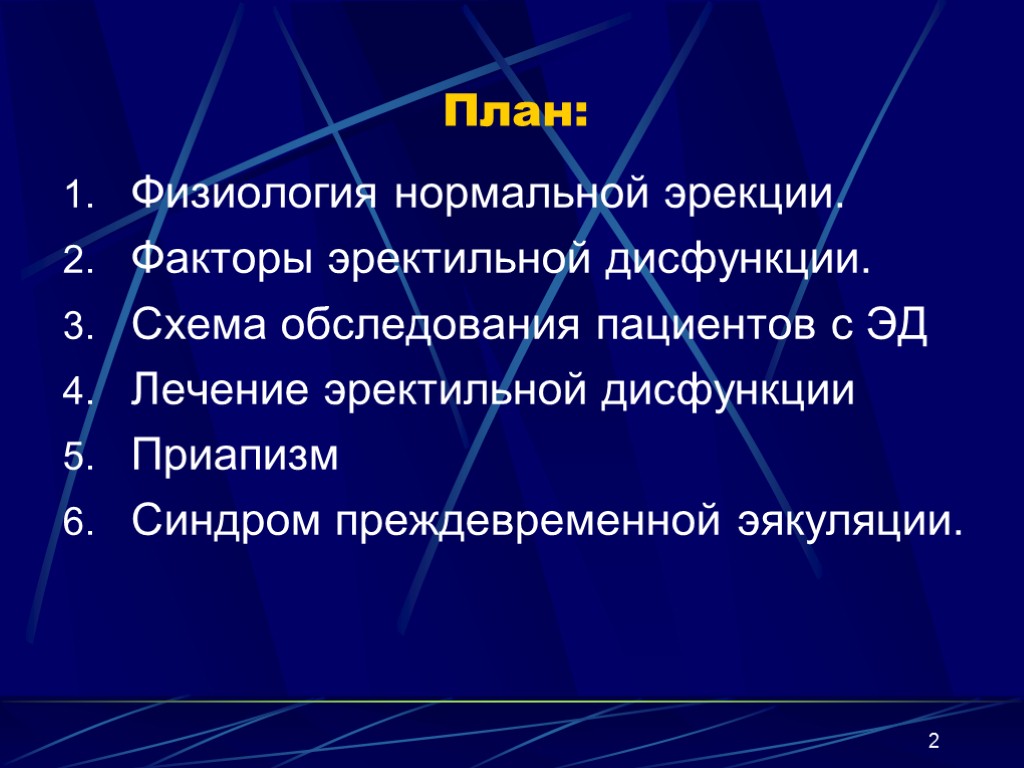 План:

1. Физиология нормальной эрекции.
2. Факторы эректильной дисфункции.
3. Схема обследования пациентов с ЭД
4. Лечение эректильной дисфункции
5. Приапизм
6. Синдром преждевременной эякуляции.

2